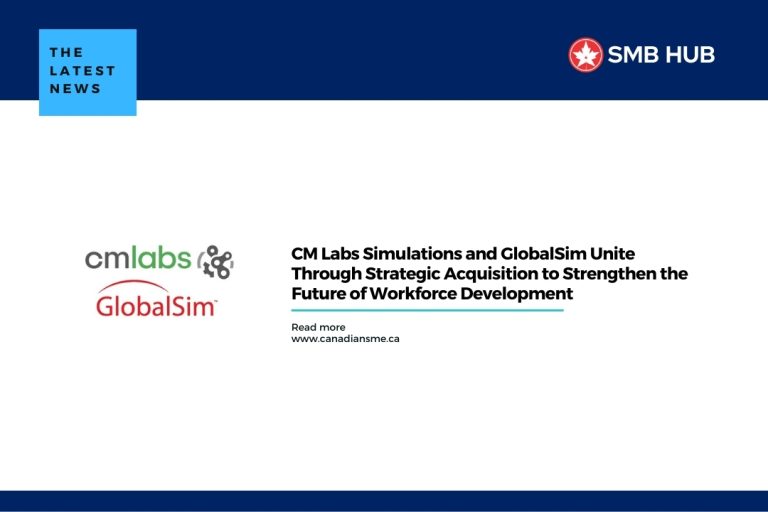 THE LATEST NEWS

SMB HUB

cmlabs

GlobalSim™

CM Labs Simulations and GlobalSim Unite Through Strategic Acquisition to Strengthen the Future of Workforce Development

Read more
www.canadiansme.ca